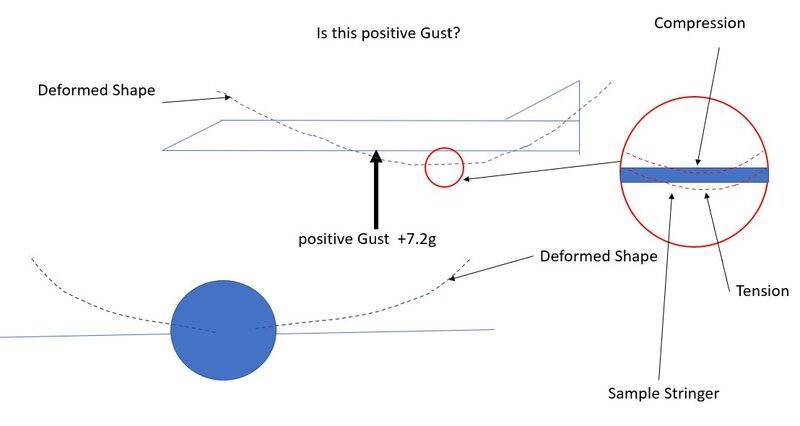 Is this positive Gust?

Compression

Deformed Shape

positive Gust +7.2g

Deformed Shape

Tension

Sample Stringer